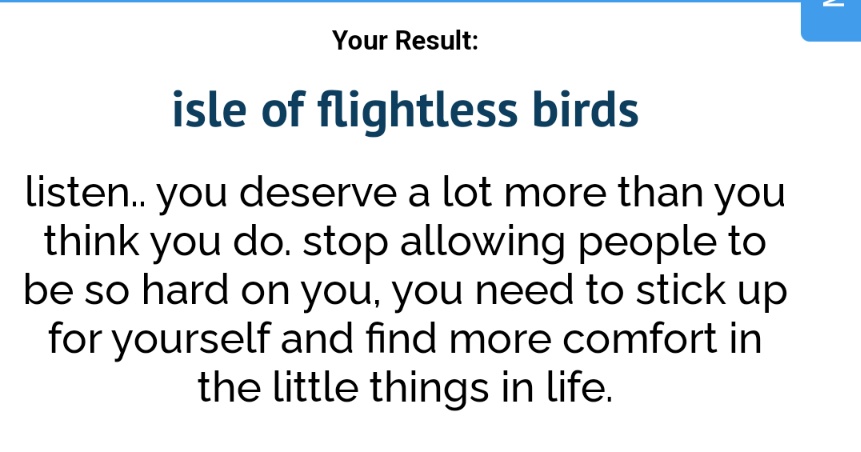 Your Result:

isle of flightless birds

listen.. you deserve a lot more than you think you do. stop allowing people to be so hard on you, you need to stick up for yourself and find more comfort in the little things in life.